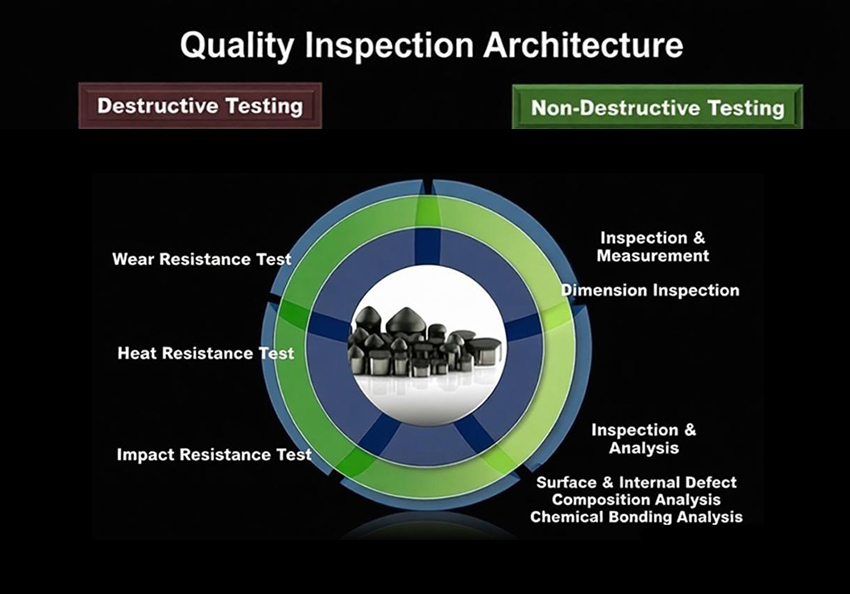 Quality Inspection Architecture

Destructive Testing

Non-Destructive Testing

Wear Resistance Test

Heat Resistance Test

Impact Resistance Test

Inspection & Measurement

Dimension Inspection

Inspection & Analysis

Surface & Internal Defect
Composition Analysis
Chemical Bonding Analysis